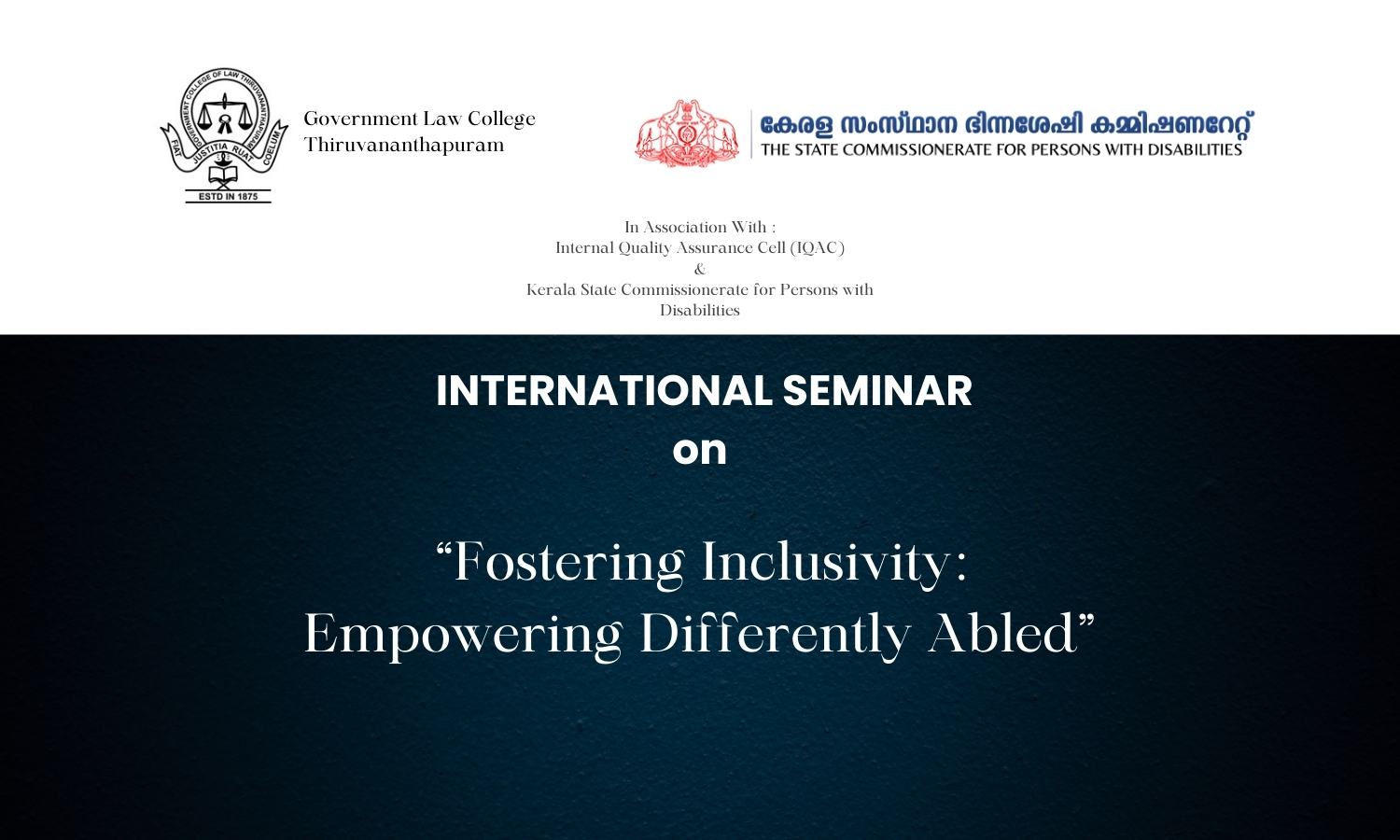 GOVERNMENT COLLEGE OF LAW THIRUVANANTHAPURAM
FIAT JUSTITIA RUAT COELUM
ESTD IN 1875

Government Law College
Thiruvananthapuram

കേരള സംസ്ഥാന ഭിന്നശേഷി കമ്മിഷണറേറ്റ്
THE STATE COMMISSIONERATE FOR PERSONS WITH DISABILITIES

In Association With :
Internal Quality Assurance Cell (IQAC)
&
Kerala State Commissionerate for Persons with Disabilities

INTERNATIONAL SEMINAR
on

“Fostering Inclusivity:
Empowering Differently Abled”